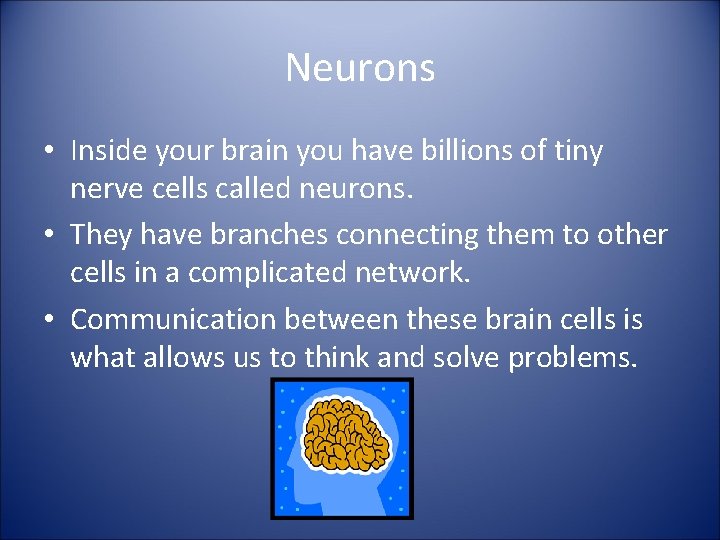 Neurons

• Inside your brain you have billions of tiny nerve cells called neurons.

• They have branches connecting them to other cells in a complicated network.

• Communication between these brain cells is what allows us to think and solve problems.